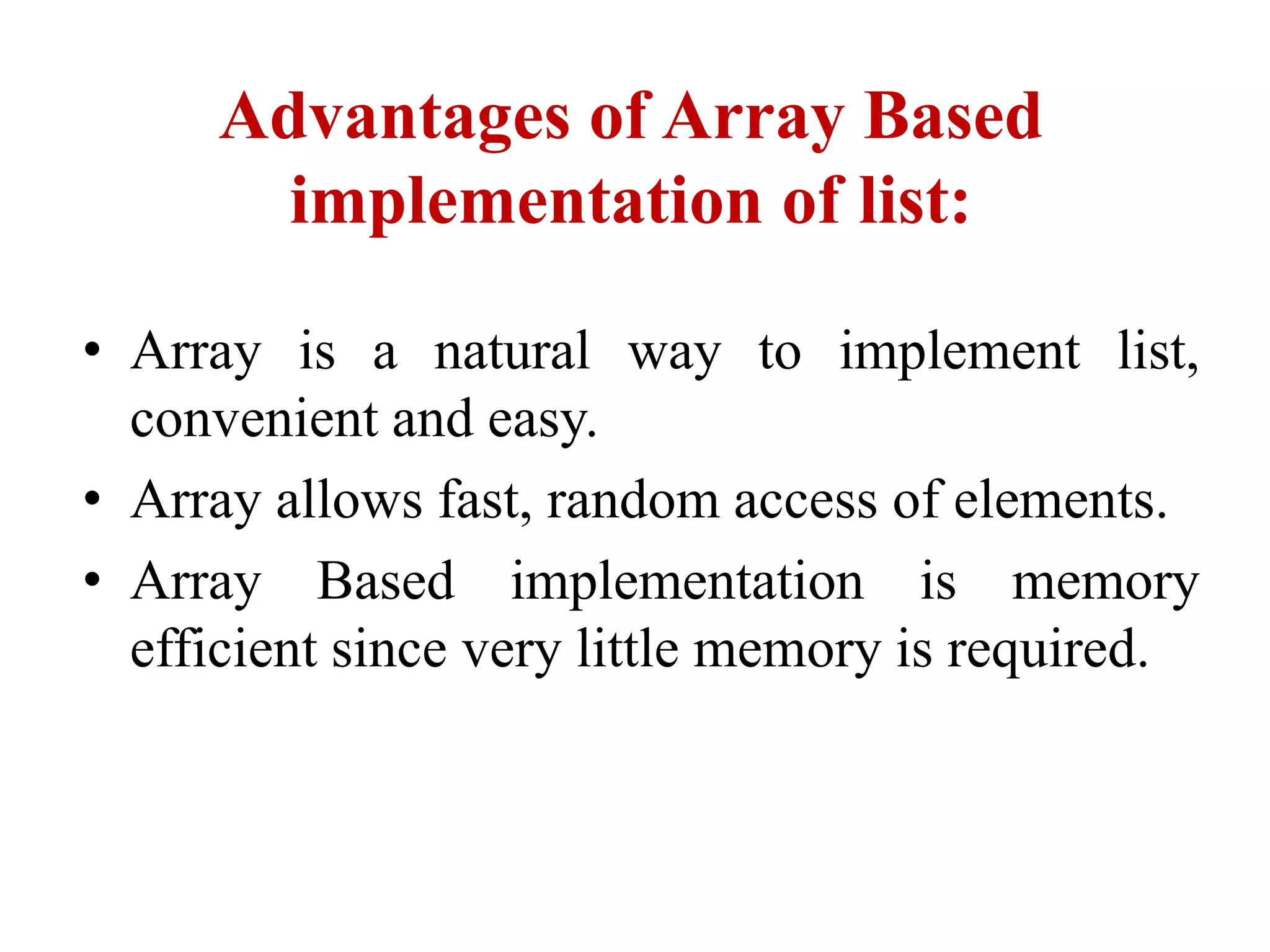 Advantages of Array Based implementation of list:

• Array is a natural way to implement list, convenient and easy.
• Array allows fast, random access of elements.
• Array Based implementation is memory efficient since very little memory is required.